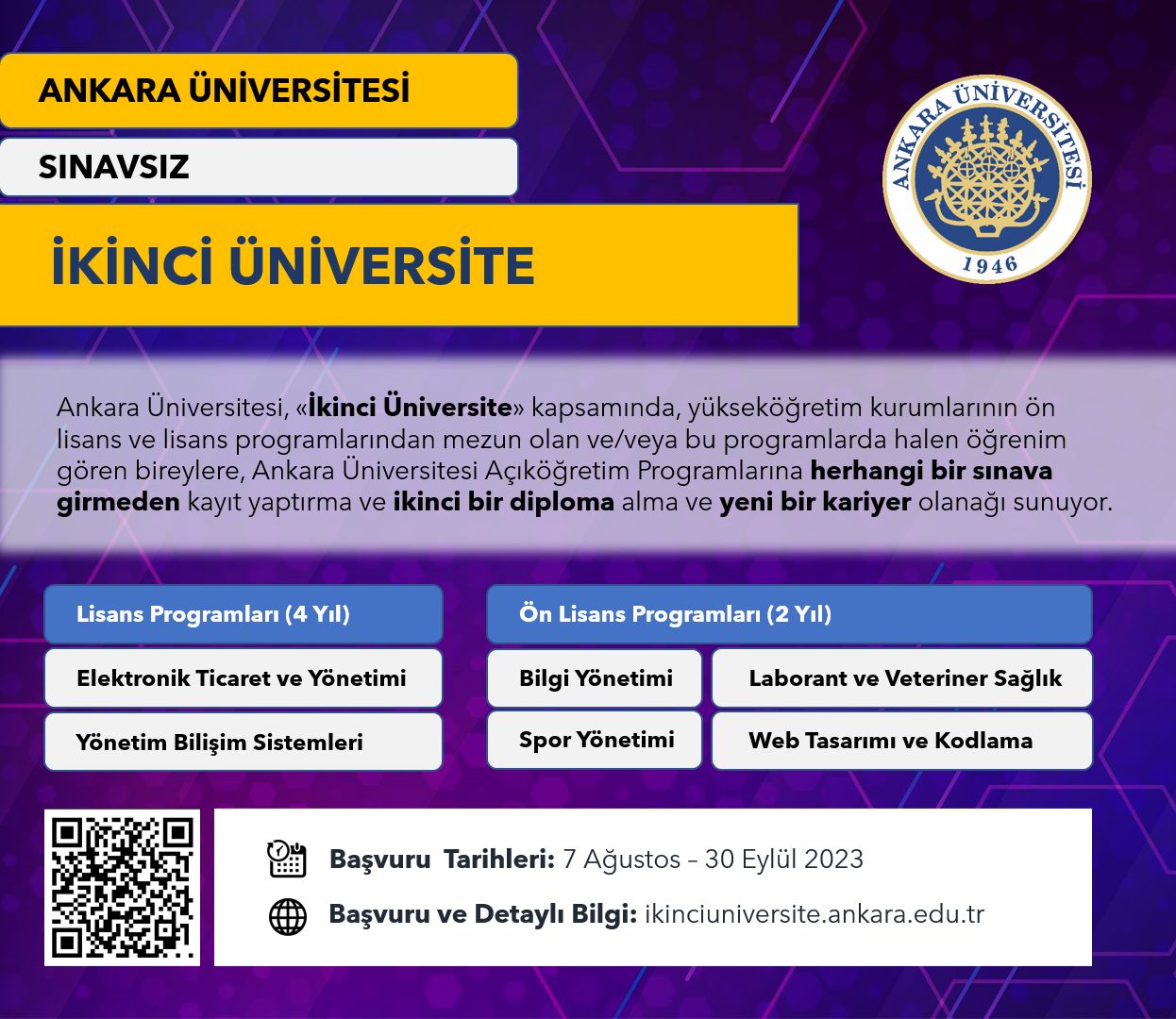 ANKARA ÜNİVERSİTESİ

SINAVSIZ

İKİNCİ ÜNİVERSİTE

ANKARA ÜNİVERSİTESİ
1946

Ankara Üniversitesi, «İkinci Üniversite» kapsamında, yükseköğretim kurumlarının ön lisans ve lisans programlarından mezun olan ve/veya bu programlarda halen öğrenim gören bireylere, Ankara Üniversitesi Açıköğretim Programlarına herhangi bir sınava girmeden kayıt yaptırma ve ikinci bir diploma alma ve yeni bir kariyer olanağı sunuyor.

Lisans Programları (4 Yıl)

Elektronik Ticaret ve Yönetimi

Yönetim Bilişim Sistemleri

Ön Lisans Programları (2 Yıl)

Bilgi Yönetimi

Laborant ve Veteriner Sağlık

Spor Yönetimi

Web Tasarımı ve Kodlama

Başvuru Tarihleri: 7 Ağustos – 30 Eylül 2023

Başvuru ve Detaylı Bilgi: ikinciuniversite.ankara.edu.tr